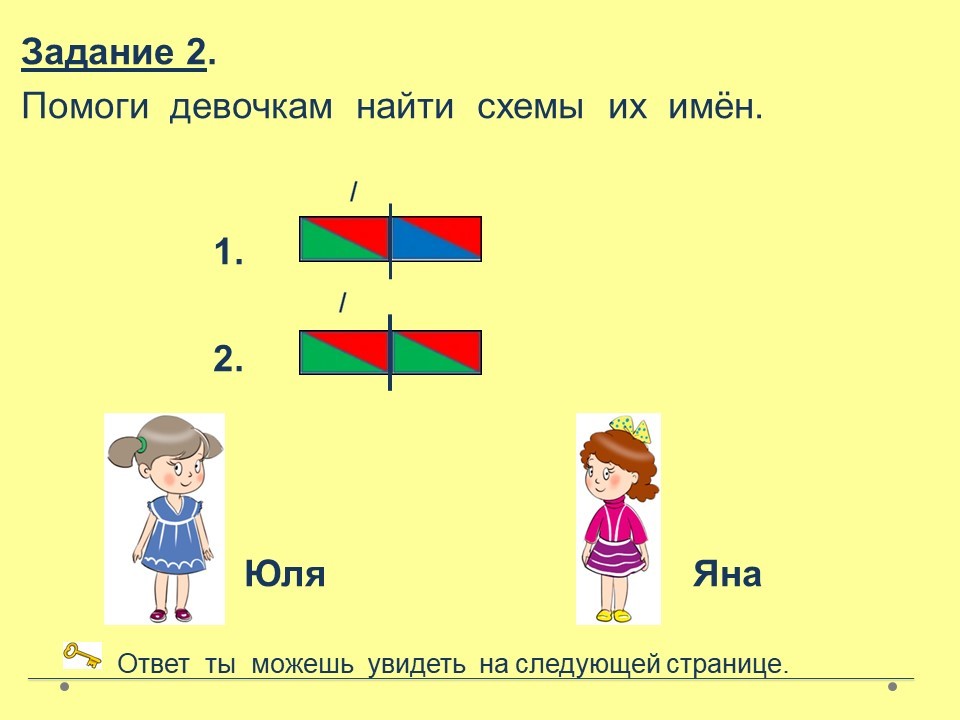 Задание 2.

Помоги девочкам найти схемы их имён.

/

1.

/

2.

Юля

Яна

Ответ ты можешь увидеть на следующей странице.